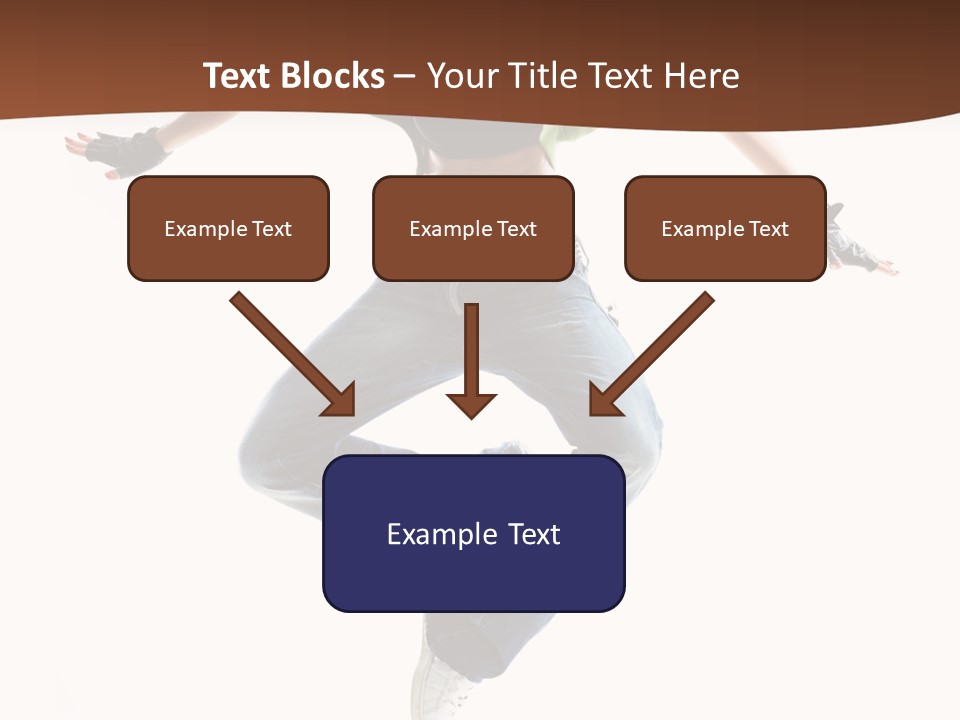 Text Blocks – Your Title Text Here

Example Text

Example Text

Example Text

Example Text